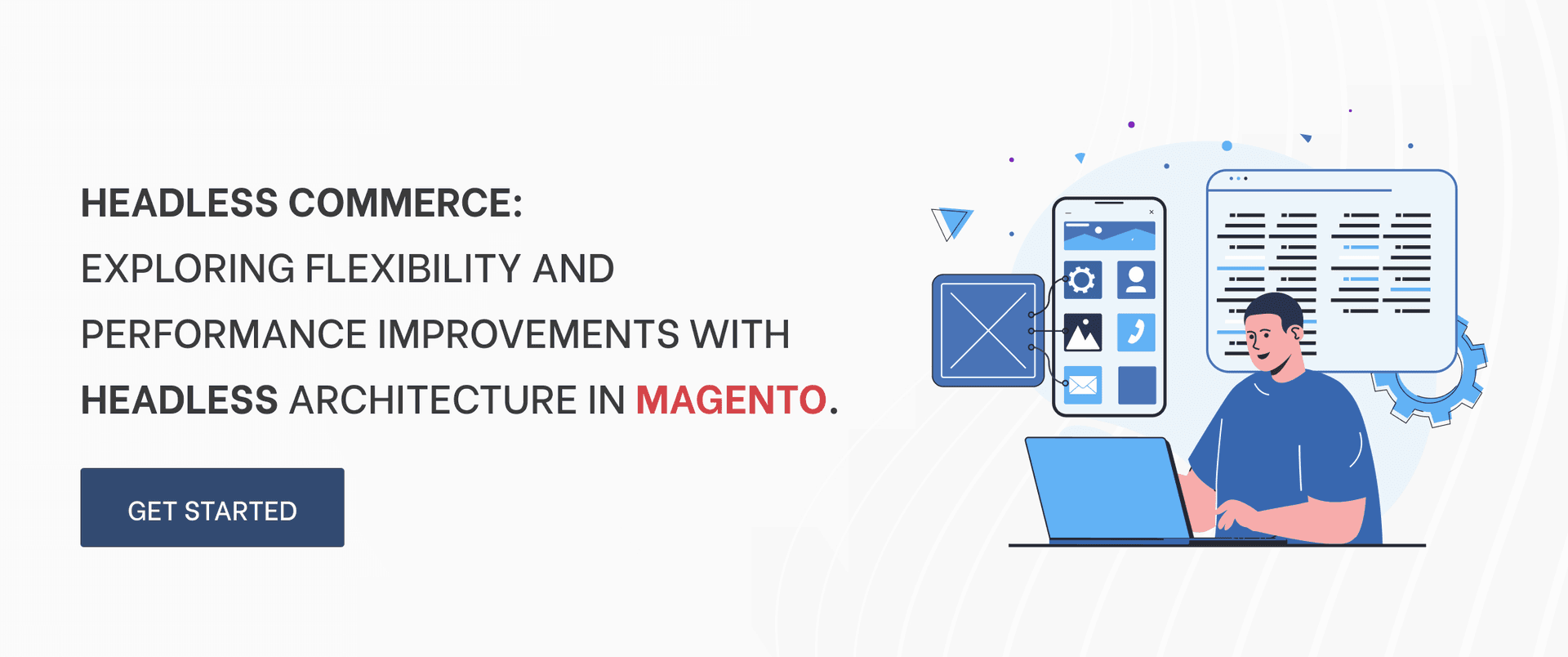 HEADLESS COMMERCE:
EXPLORING FLEXIBILITY AND PERFORMANCE IMPROVEMENTS WITH HEADLESS ARCHITECTURE IN MAGENTO.

GET STARTED